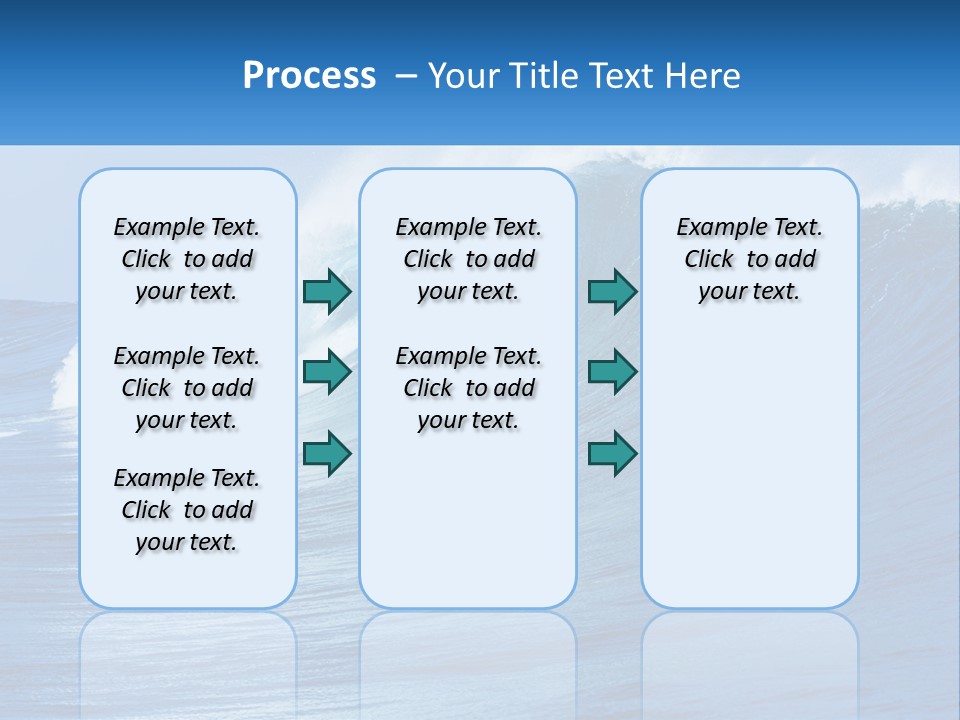 Process – Your Title Text Here

Example Text. Click to add your text.

Example Text. Click to add your text.

Example Text. Click to add your text.

Example Text. Click to add your text.

Example Text. Click to add your text.

Example Text. Click to add your text.